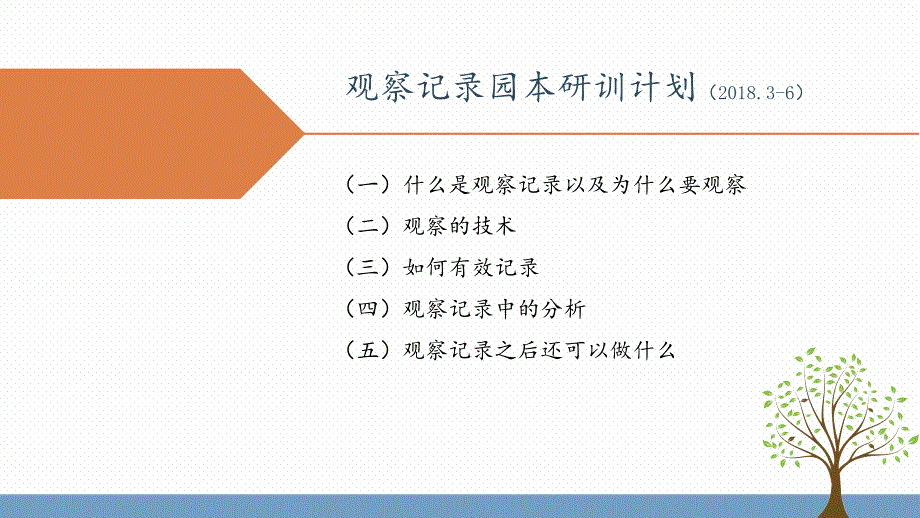 观察记录园本研训计划（2018.3-6）

（一）什么是观察记录以及为什么要观察

（二）观察的技术

（三）如何有效记录

（四）观察记录中的分析

（五）观察记录之后还可以做什么